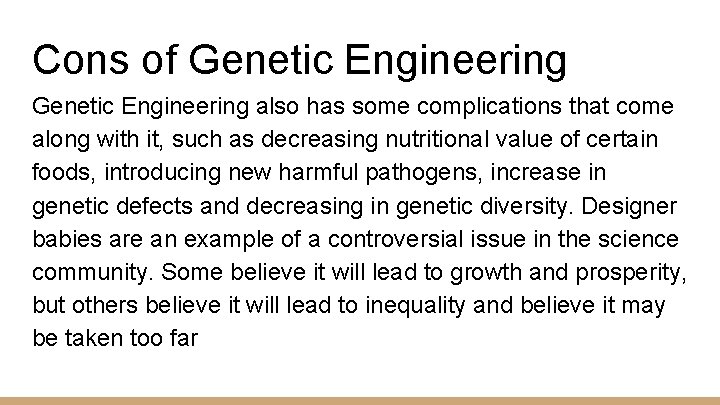 Cons of Genetic Engineering

Genetic Engineering also has some complications that come along with it, such as decreasing nutritional value of certain foods, introducing new harmful pathogens, increase in genetic defects and decreasing in genetic diversity. Designer babies are an example of a controversial issue in the science community. Some believe it will lead to growth and prosperity, but others believe it will lead to inequality and believe it may be taken too far